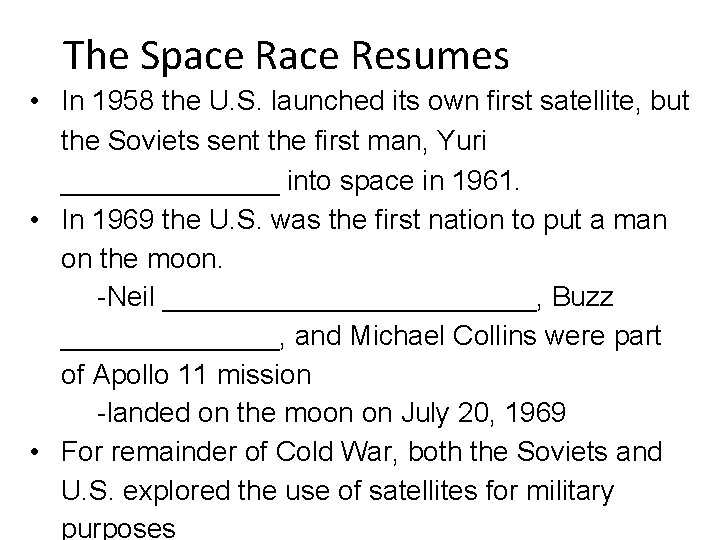 The Space Race Resumes

• In 1958 the U.S. launched its own first satellite, but the Soviets sent the first man, Yuri ______________ into space in 1961.

• In 1969 the U.S. was the first nation to put a man on the moon.

-Neil ________________________, Buzz ______________, and Michael Collins were part of Apollo 11 mission

-landed on the moon on July 20, 1969

• For remainder of Cold War, both the Soviets and U.S. explored the use of satellites for military purposes